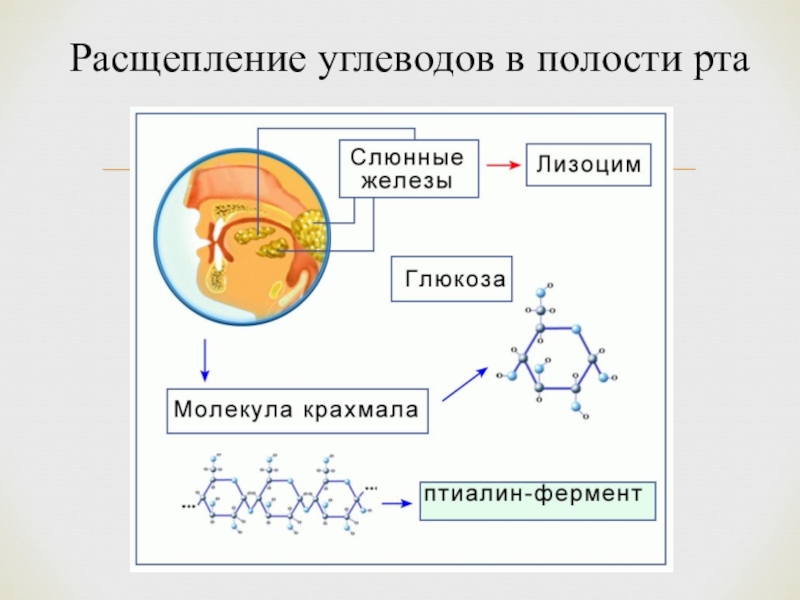 Расщепление углеводов в полости рта

Слюнные железы

Лизоцим

Глюкоза

Молекула крахмала

птиалин-фермент